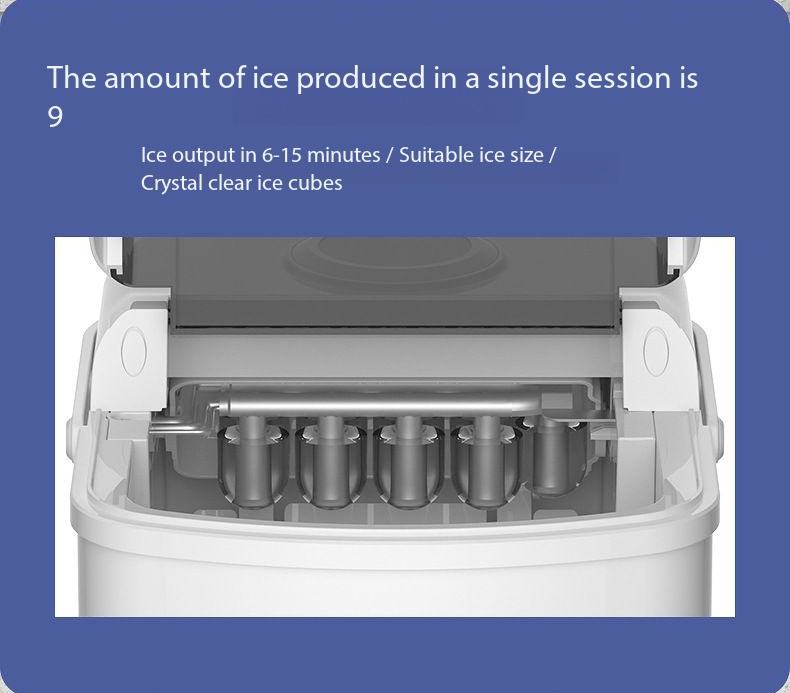 The amount of ice produced in a single session is 9

Ice output in 6-15 minutes / Suitable ice size / Crystal clear ice cubes